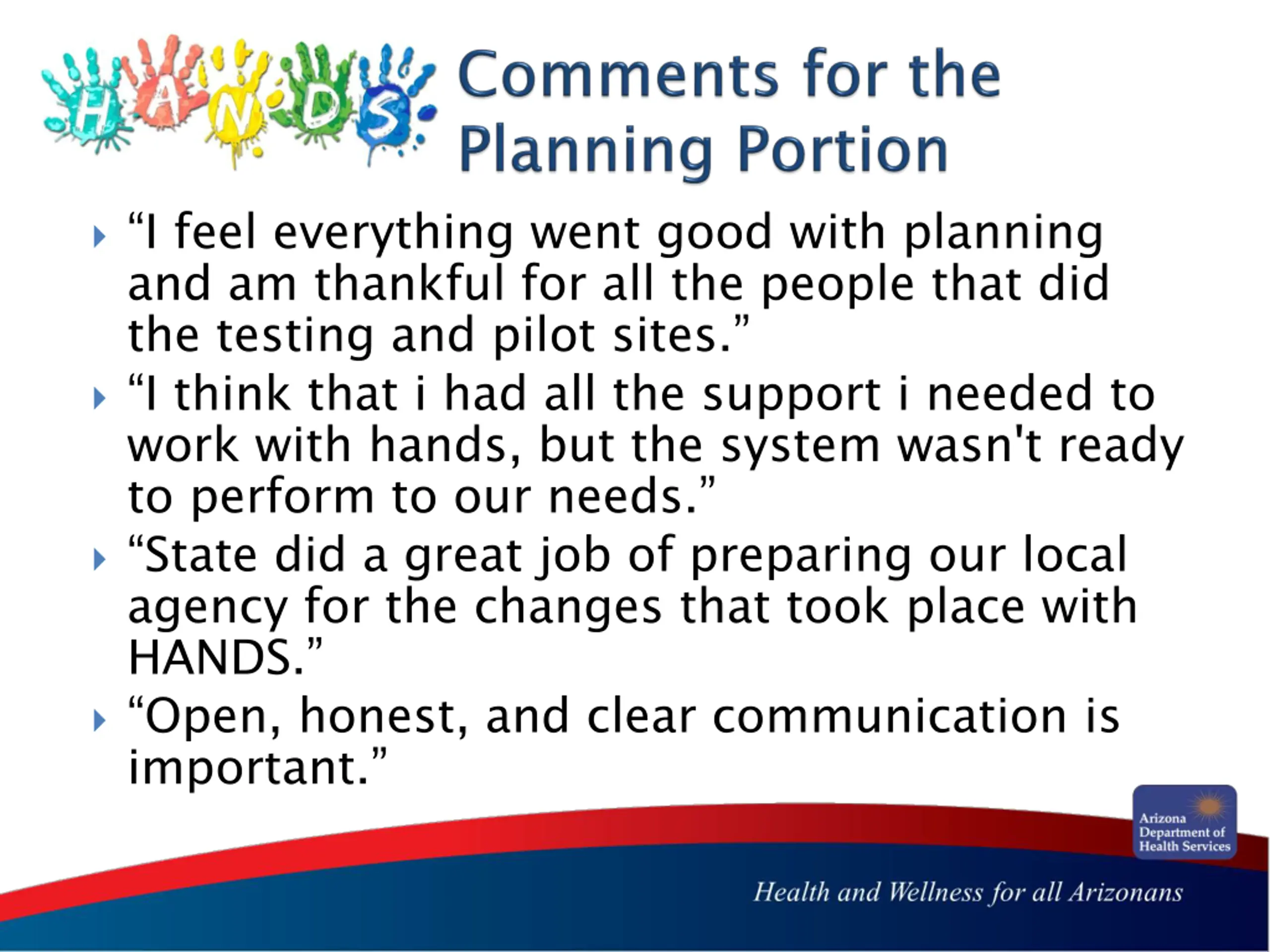 HANDS

Comments for the Planning Portion

“I feel everything went good with planning and am thankful for all the people that did the testing and pilot sites.”

“I think that i had all the support i needed to work with hands, but the system wasn't ready to perform to our needs.”

“State did a great job of preparing our local agency for the changes that took place with HANDS.”

“Open, honest, and clear communication is important.”

Arizona Department of Health Services

Health and Wellness for all Arizonans